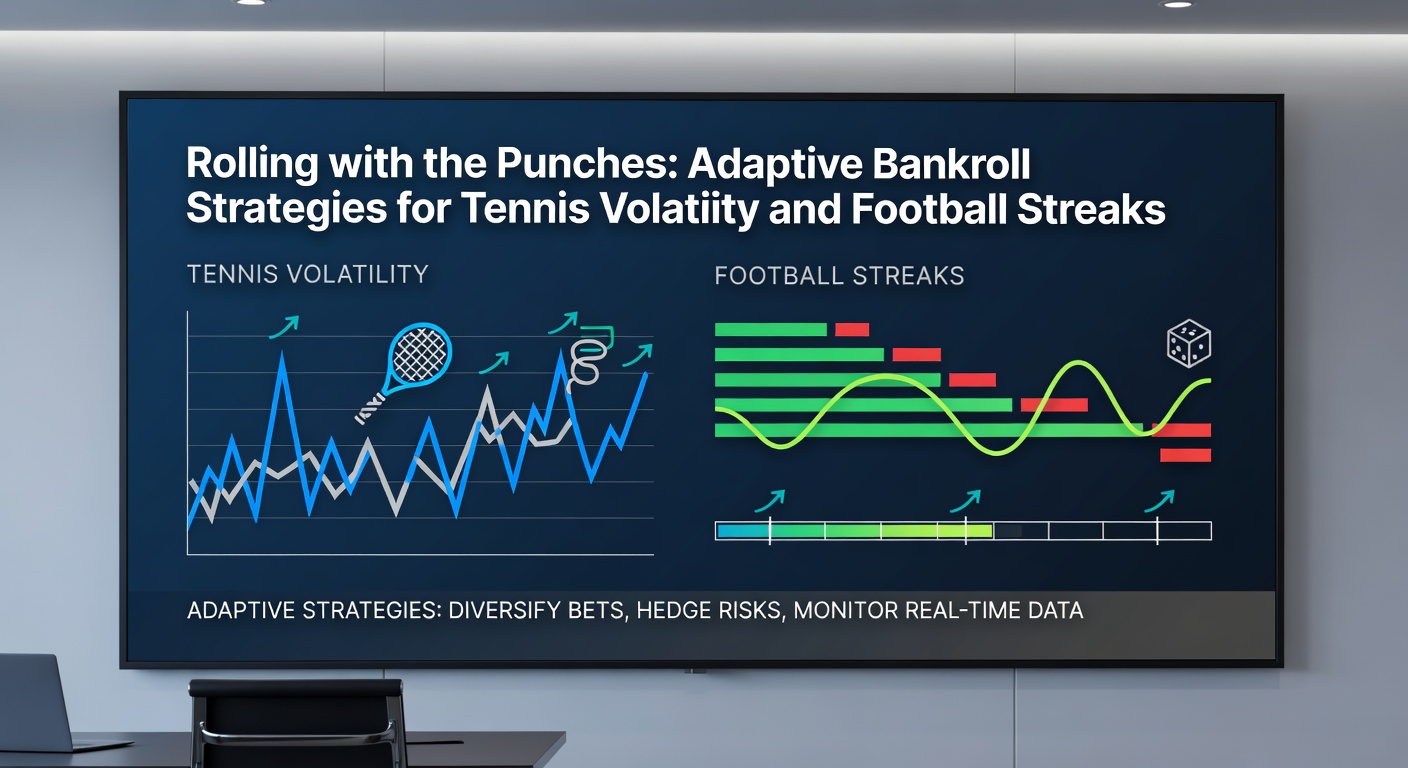 Rolling with the Punches: Adaptive Bankroll Strategies for Tennis Volatiity and Football Streaks

TENNIS VOLATILITY

FOOTBALL STREAKS

ADAPTIVE STRATEGIES: DIVERSIFY BETS, HEDGE RISKS, MONITOR REAL-TIME DATA